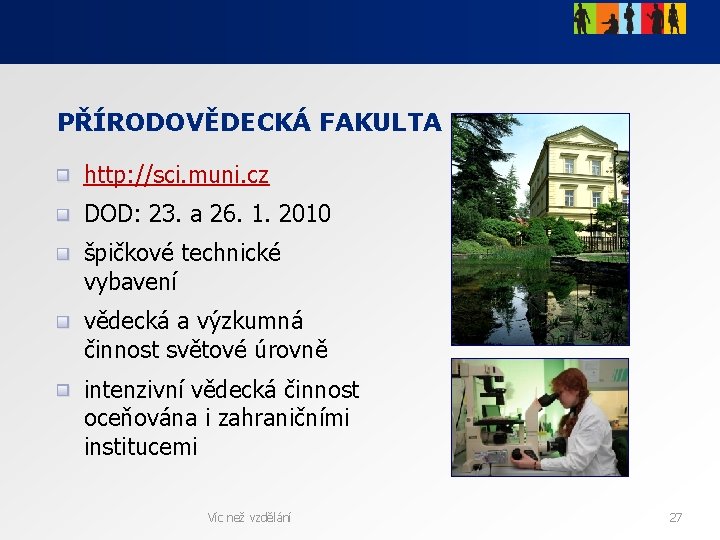 PŘÍRODOVĚDECKÁ FAKULTA

http://sci.muni.cz

DOD: 23. a 26. 1. 2010

špičkové technické vybavení

vědecká a výzkumná činnost světové úrovně

intenzivní vědecká činnost oceňována i zahraničními institucemi

Víc než vzdělání

27